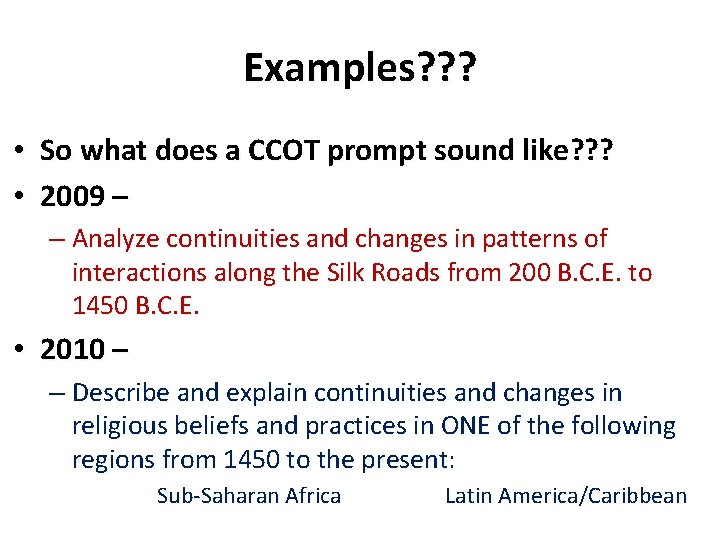 Examples???

• So what does a CCOT prompt sound like???

• 2009 –

– Analyze continuities and changes in patterns of interactions along the Silk Roads from 200 B.C.E. to 1450 B.C.E.

• 2010 –

– Describe and explain continuities and changes in religious beliefs and practices in ONE of the following regions from 1450 to the present:

Sub-Saharan Africa Latin America/Caribbean